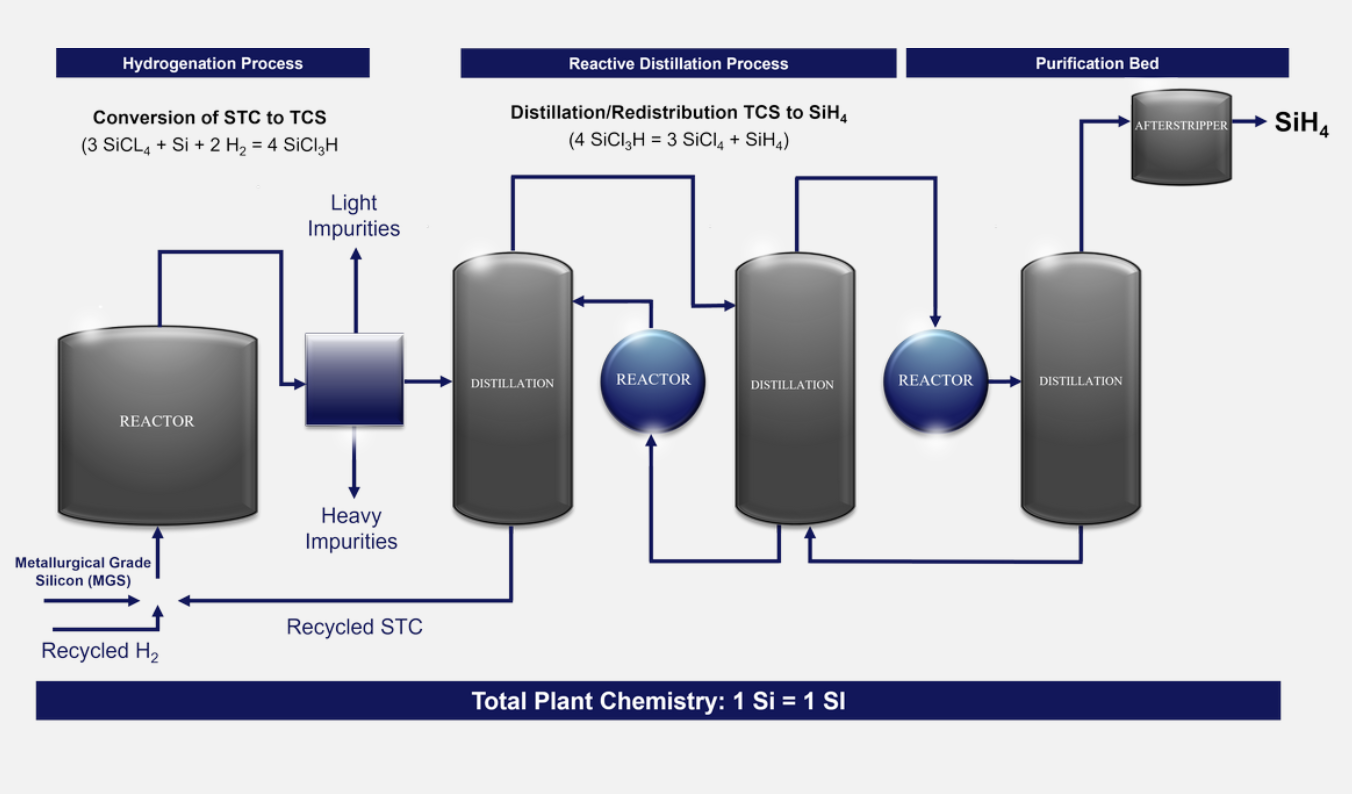 Hydrogenation Process

Reactive Distillation Process

Purification Bed

Conversion of STC to TCS
(3 $SiCL_4$ + Si + 2 $H_2$ = 4 $SiCl_3H$

Distillation/Redistribution TCS to $SiH_4$
(4 $SiCl_3H$ = 3 $SiCl_4$ + $SiH_4$)

AFTERSTRIPPER

$SiH_4$

Light Impurities

REACTOR

DISTILLATION

REACTOR

DISTILLATION

REACTOR

DISTILLATION

Heavy Impurities

Metallurgical Grade Silicon (MGS)

Recycled $H_2$

Recycled STC

Total Plant Chemistry: 1 Si = 1 SI